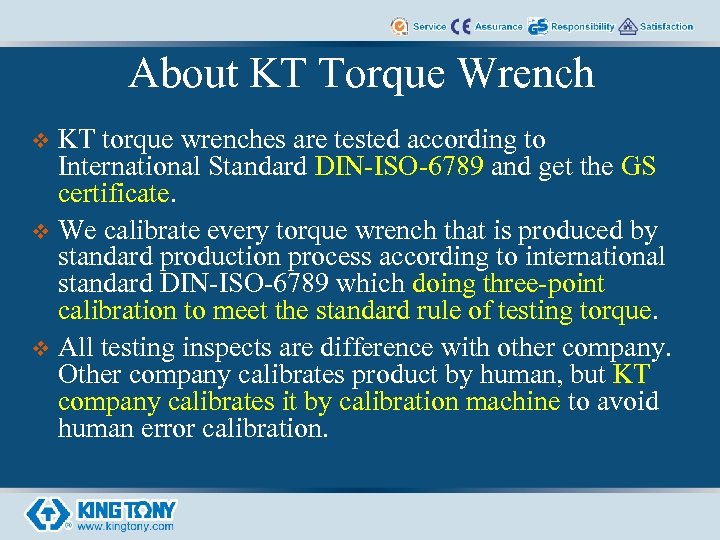 Service CE Assurance GS Responsibility Satisfaction

About KT Torque Wrench

❖ KT torque wrenches are tested according to International Standard DIN-ISO-6789 and get the GS certificate.

❖ We calibrate every torque wrench that is produced by standard production process according to international standard DIN-ISO-6789 which doing three-point calibration to meet the standard rule of testing torque.

❖ All testing inspects are difference with other company. Other company calibrates product by human, but KT company calibrates it by calibration machine to avoid human error calibration.

KING TONY
www.kingtony.com